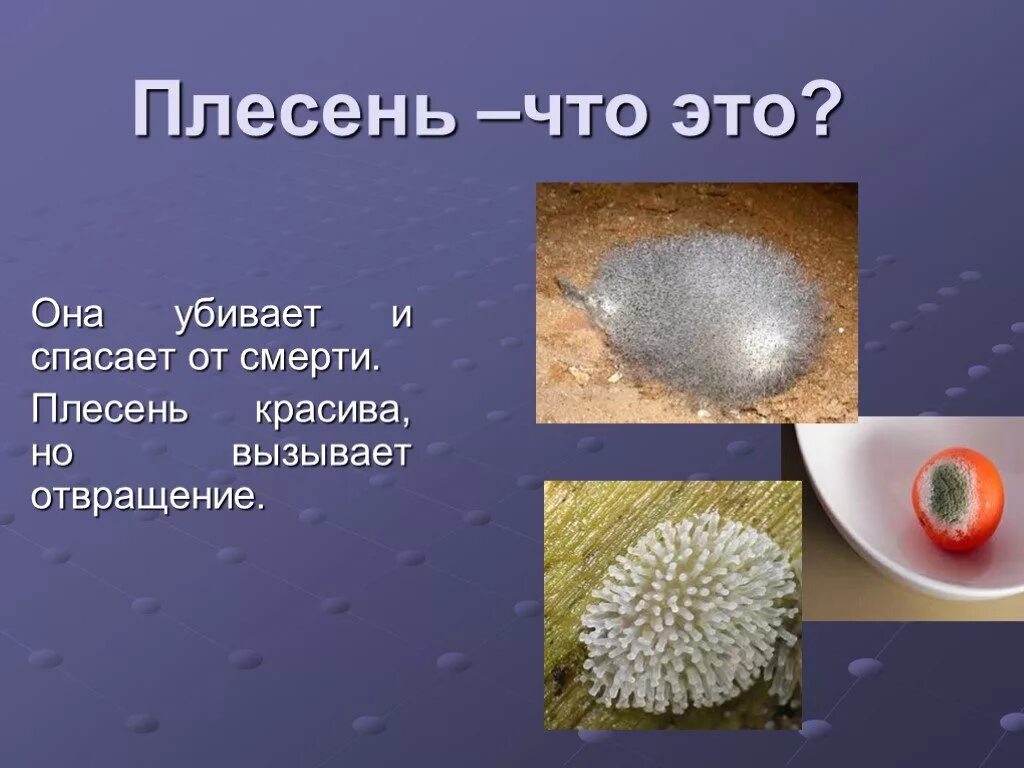 Плесень –что это?

Она убивает и спасает от смерти.

Плесень красива, но вызывает отвращение.